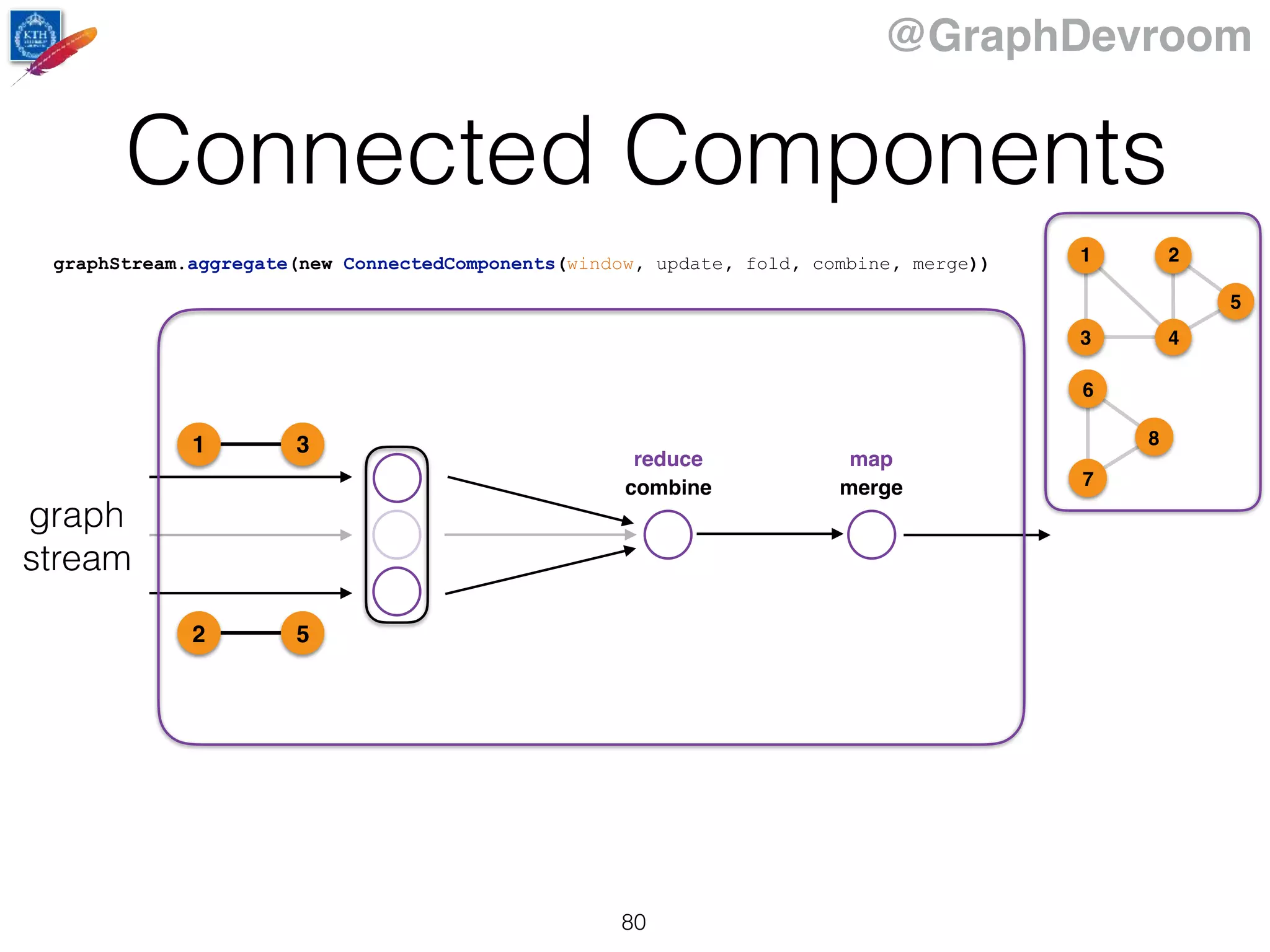 KTH

@GraphDevroom

Connected Components

graphStream.aggregate(new ConnectedComponents(window, update, fold, combine, merge))

1 2 5 3 4 6 8 7

graph stream

1 3

2 5

reduce
combine

map
merge

80